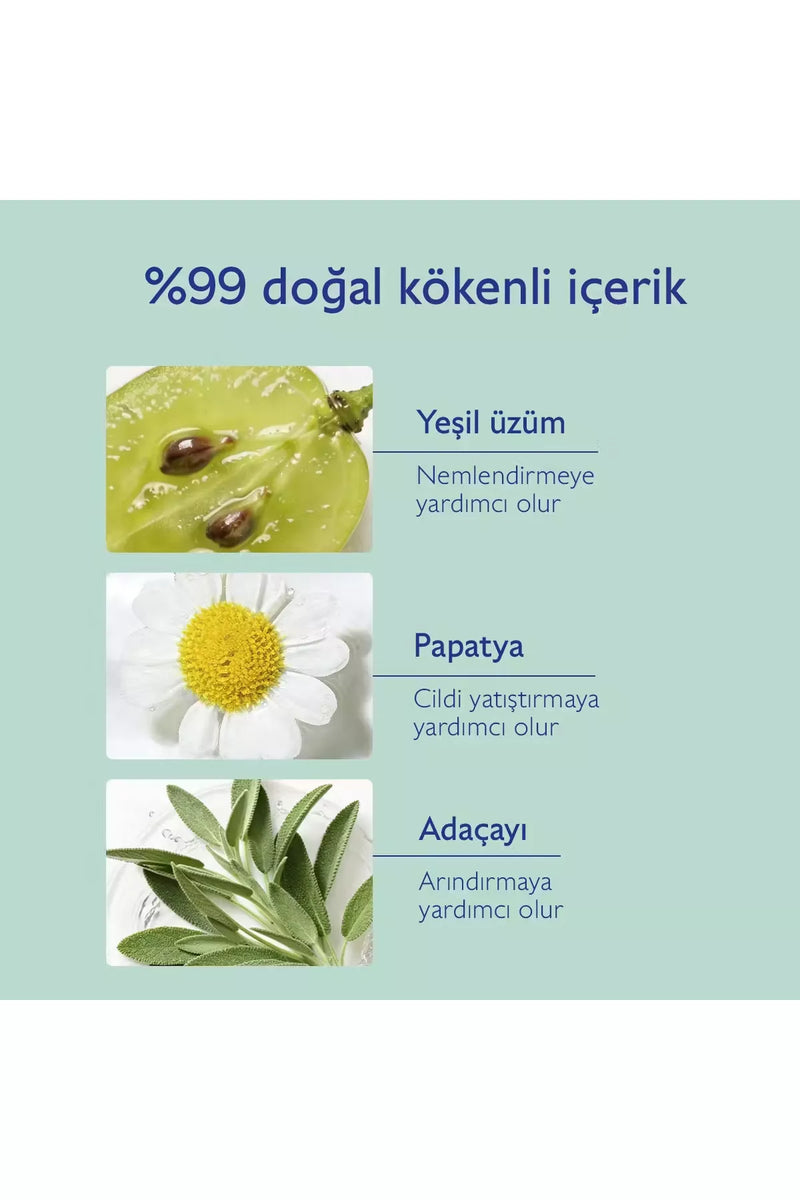 %99 doğal kökenli içerik

Yeşil üzüm

Nemlendirmeye yardımcı olur

Papatya

Cildi yatıştırmaya yardımcı olur

Adaçayı

Arındırmaya yardımcı olur